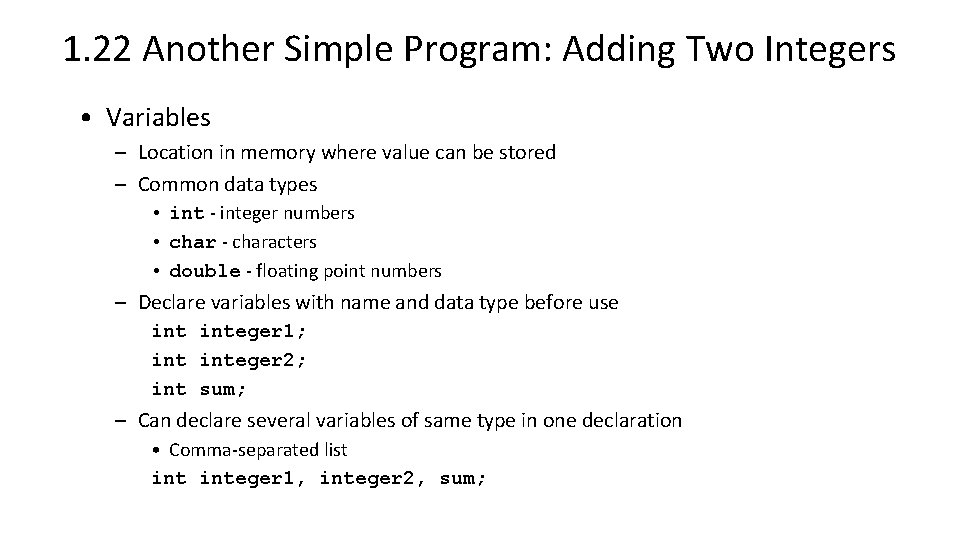 1.22 Another Simple Program: Adding Two Integers

• Variables
– Location in memory where value can be stored
– Common data types
• int - integer numbers
• char - characters
• double - floating point numbers
– Declare variables with name and data type before use
int integer1;
int integer2;
int sum;
– Can declare several variables of same type in one declaration
• Comma-separated list
int integer1, integer2, sum;